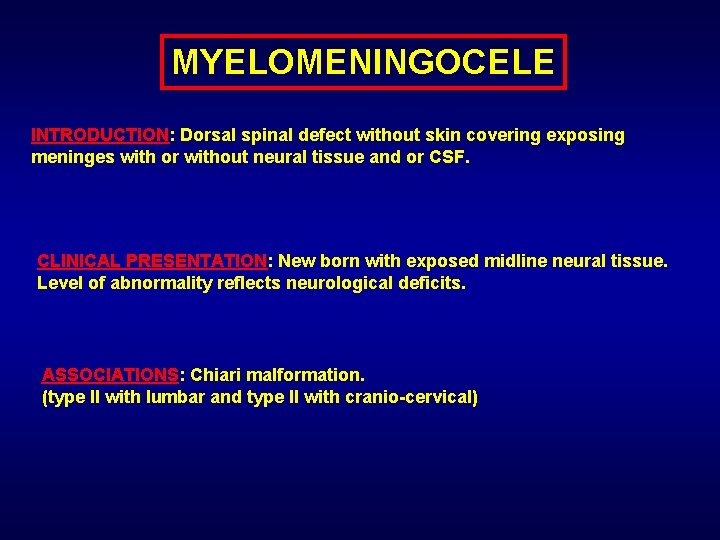 MYELOMENINGOCELE

INTRODUCTION: Dorsal spinal defect without skin covering exposing meninges with or without neural tissue and or CSF.

CLINICAL PRESENTATION: New born with exposed midline neural tissue. Level of abnormality reflects neurological deficits.

ASSOCIATIONS: Chiari malformation. (type II with lumbar and type II with cranio-cervical)